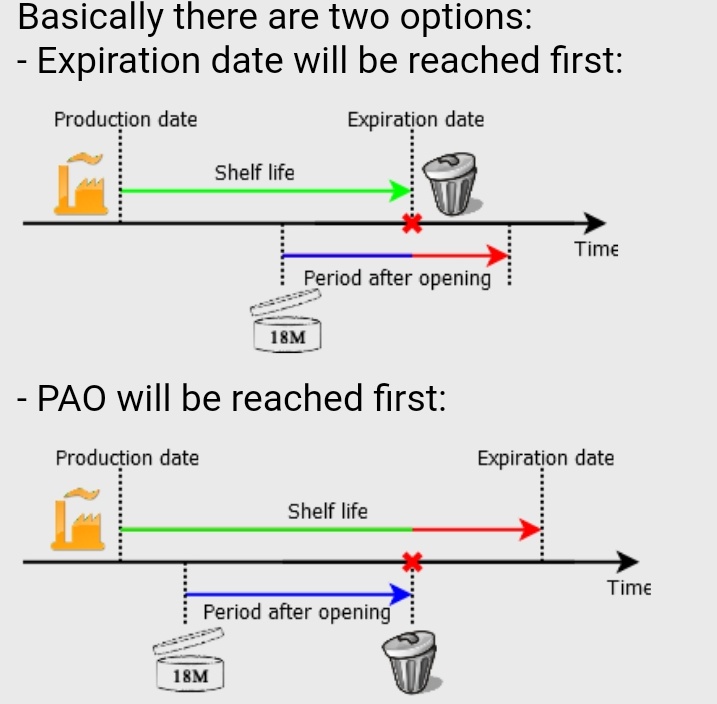 Basically there are two options:
- Expiration date will be reached first:

Production date

Expiration date

Shelf life

Time

Period after opening

18M

- PAO will be reached first:

Production date

Expiration date

Shelf life

Time

Period after opening

18M